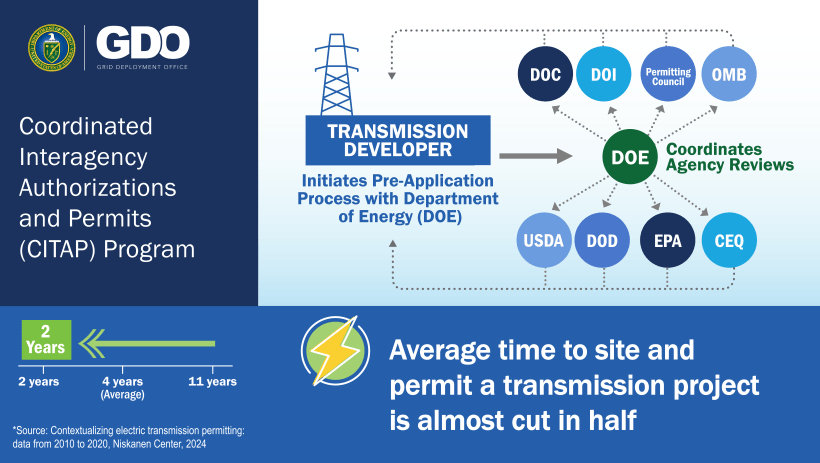 GDO
GRID DEPLOYMENT OFFICE

Coordinated Interagency Authorizations and Permits (CITAP) Program

TRANSMISSION DEVELOPER

Initiates Pre-Application Process with Department of Energy (DOE)

DOC
DOI
Permitting Council
OMB

DOE
Coordinates Agency Reviews

USDA
DOD
EPA
CEQ

2 Years

2 years
4 years (Average)
11 years

*Source: Contextualizing electric transmission permitting: data from 2010 to 2020, Niskanen Center, 2024

Average time to site and permit a transmission project is almost cut in half